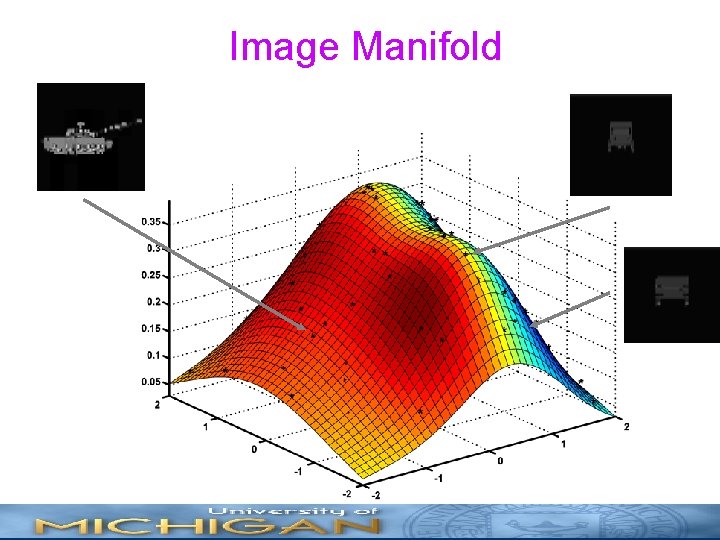 Image Manifold

0.35
0.3
0.25
0.2
0.15
0.1
0.05

2
1
0
-1
-2

-2
-1
0
1
2

University of
MICHIGAN